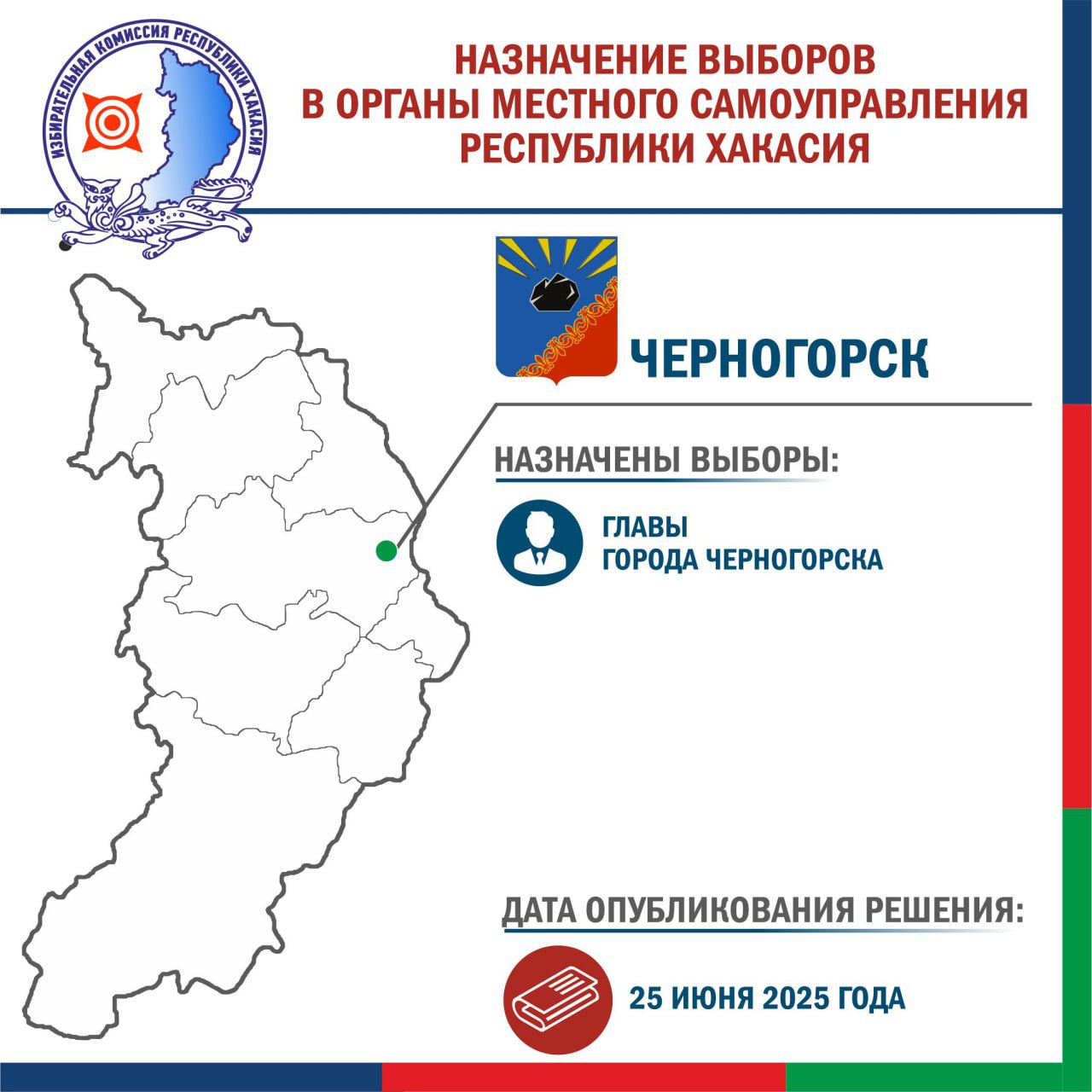 ИЗБИРАТЕЛЬНАЯ КОМИССИЯ РЕСПУБЛИКИ ХАКАСИЯ

НАЗНАЧЕНИЕ ВЫБОРОВ В ОРГАНЫ МЕСТНОГО САМОУПРАВЛЕНИЯ РЕСПУБЛИКИ ХАКАСИЯ

ЧЕРНОГОРСК

НАЗНАЧЕНЫ ВЫБОРЫ:

ГЛАВЫ ГОРОДА ЧЕРНОГОРСКА

ДАТА ОПУБЛИКОВАНИЯ РЕШЕНИЯ:

25 ИЮНЯ 2025 ГОДА